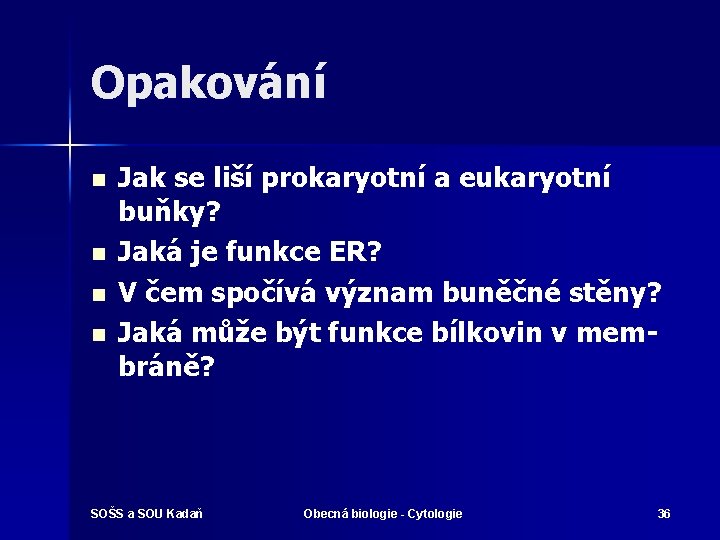 Opakování

- Jak se liší prokaryotní a eukaryotní buňky?
- Jaká je funkce ER?
- V čem spočívá význam buněčné stěny?
- Jaká může být funkce bílkovin v membráně?

SOŠS a SOU Kadaň

Obecná biologie - Cytologie

36